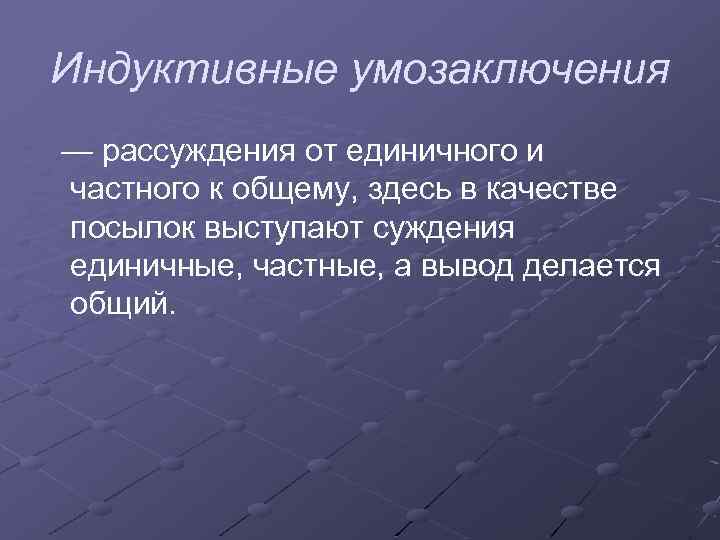 Индуктивные умозаключения

— рассуждения от единичного и частного к общему, здесь в качестве посылок выступают суждения единичные, частные, а вывод делается общий.